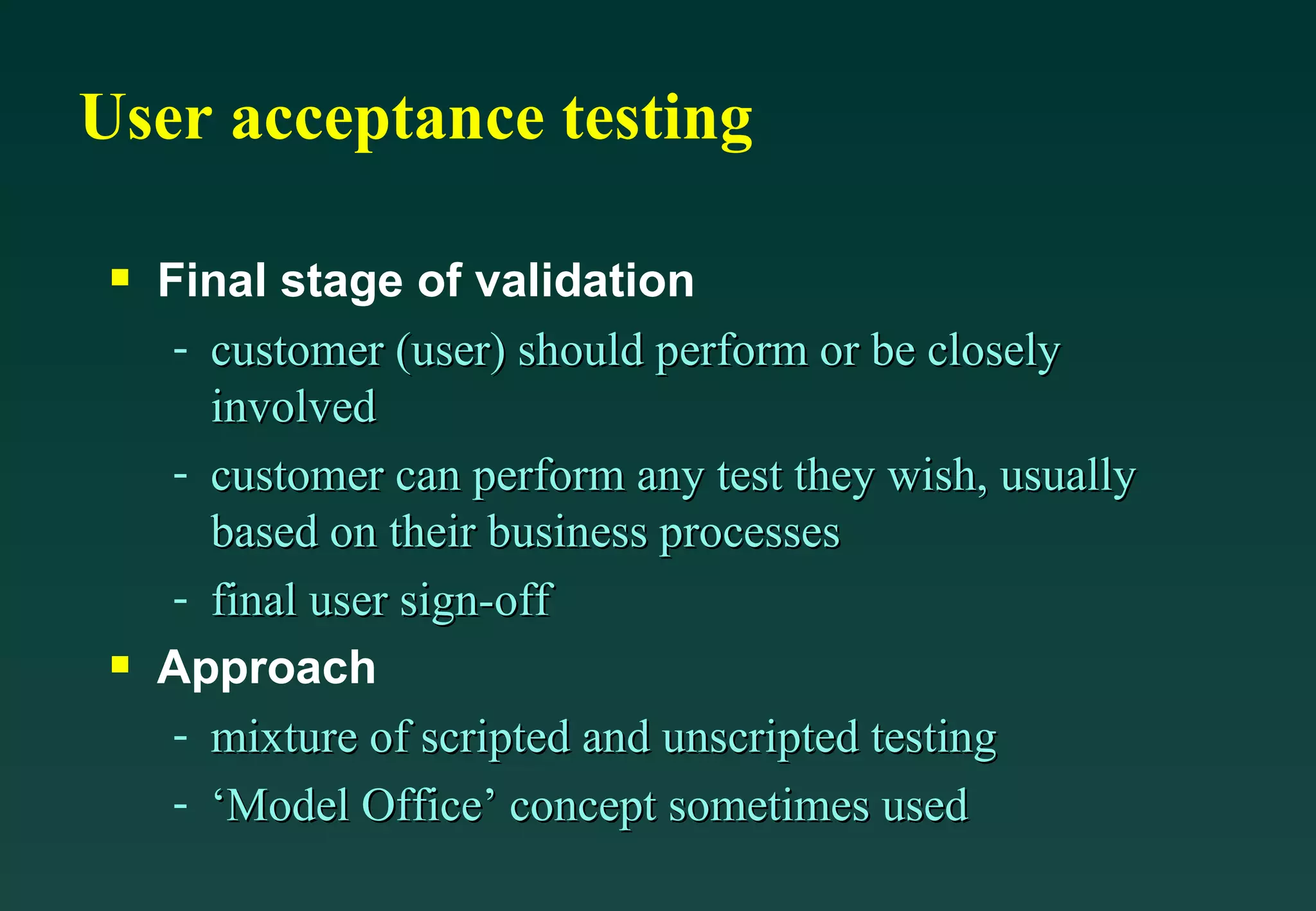 User acceptance testing

▪ Final stage of validation

- customer (user) should perform or be closely involved
- customer can perform any test they wish, usually based on their business processes
- final user sign-off

▪ Approach

- mixture of scripted and unscripted testing
- ‘Model Office’ concept sometimes used